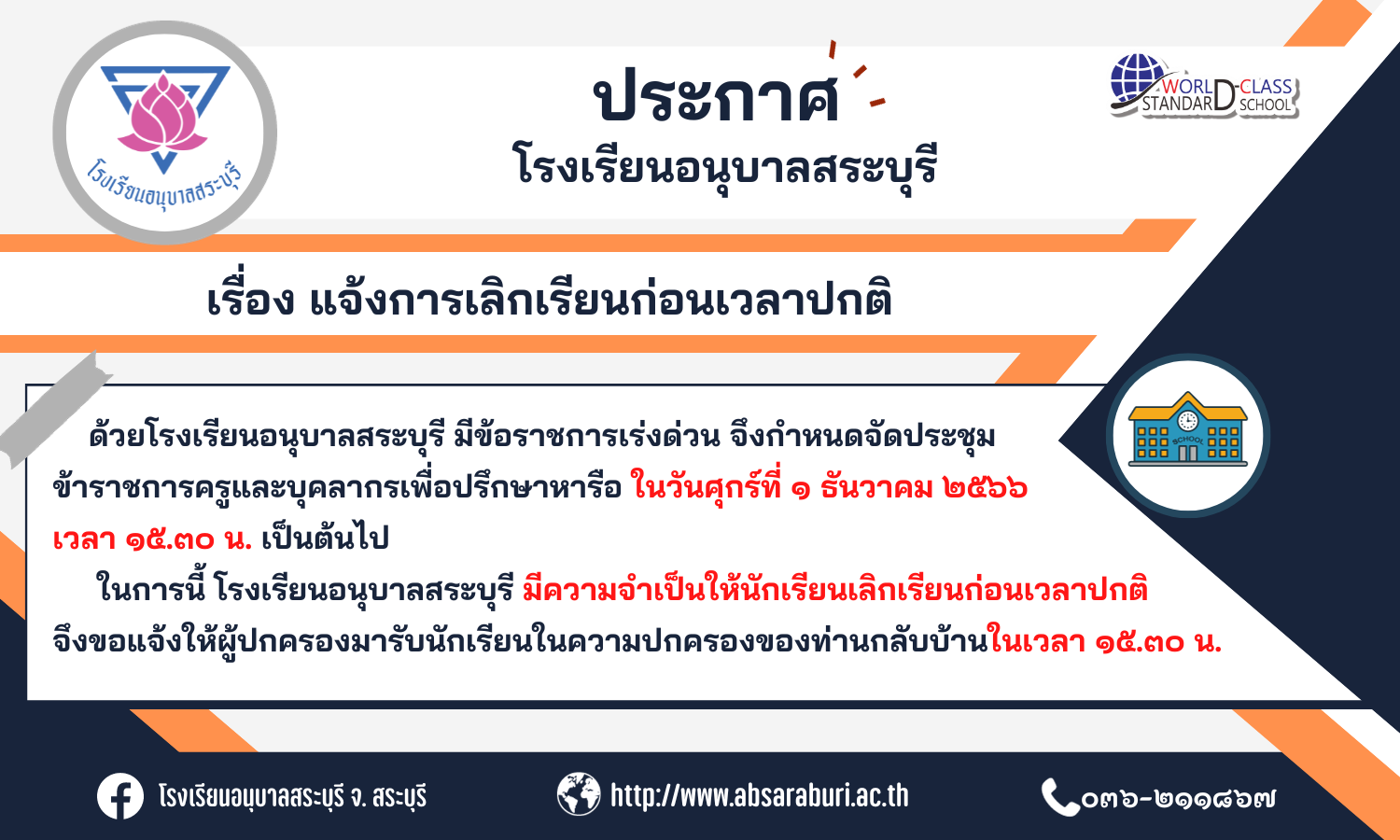 โรงเรียนอนุบาลสระบุรี

ประกาศ
โรงเรียนอนุบาลสระบุรี

WORLD-CLASS STANDARD SCHOOL

เรื่อง แจ้งการเลิกเรียนก่อนเวลาปกติ

SCHOOL

ด้วยโรงเรียนอนุบาลสระบุรี มีข้อราชการเร่งด่วน จึงกำหนดจัดประชุมข้าราชการครูและบุคลากรเพื่อปรึกษาหารือ ในวันศุกร์ที่ ๑ ธันวาคม ๒๕๖๖ เวลา ๑๕.๓๐ น. เป็นต้นไป

ในการนี้ โรงเรียนอนุบาลสระบุรี มีความจำเป็นให้นักเรียนเลิกเรียนก่อนเวลาปกติ จึงขอแจ้งให้ผู้ปกครองมารับนักเรียนในความปกครองของท่านกลับบ้านในเวลา ๑๕.๓๐ น.

โรงเรียนอนุบาลสระบุรี จ. สระบุรี

http://www.absaraburi.ac.th

๐๓๖-๒๑๑๘๖๗